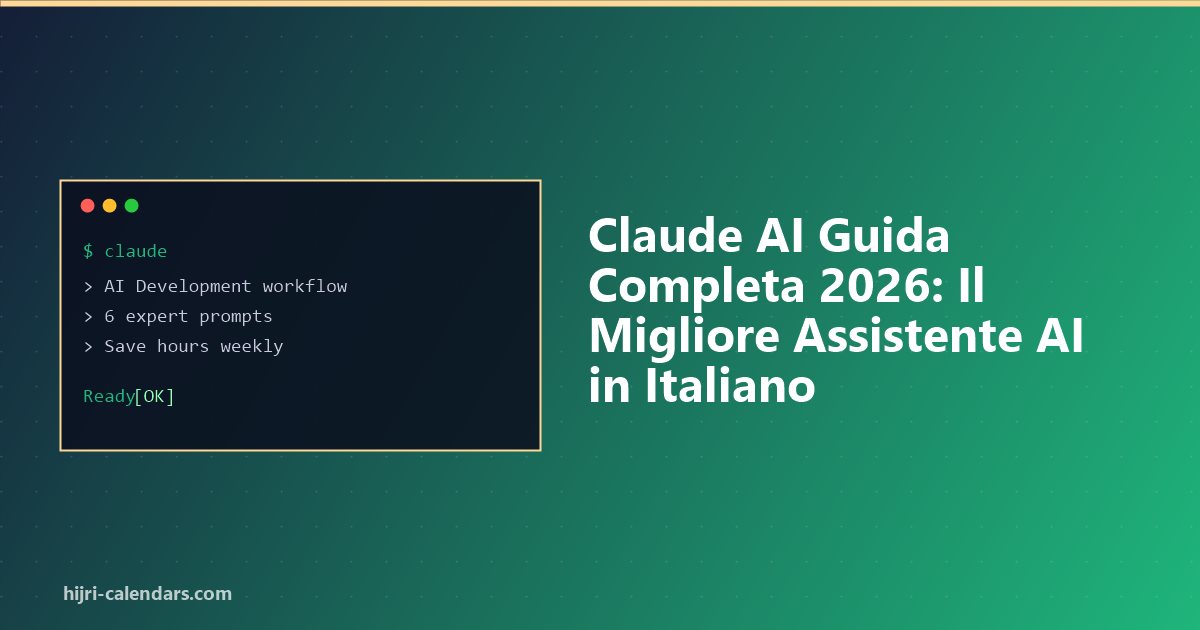 $ claude

> AI Development workflow
> 6 expert prompts
> Save hours weekly

Ready[OK]

Claude AI Guida Completa 2026: Il Migliore Assistente AI in Italiano

hijri-calendars.com